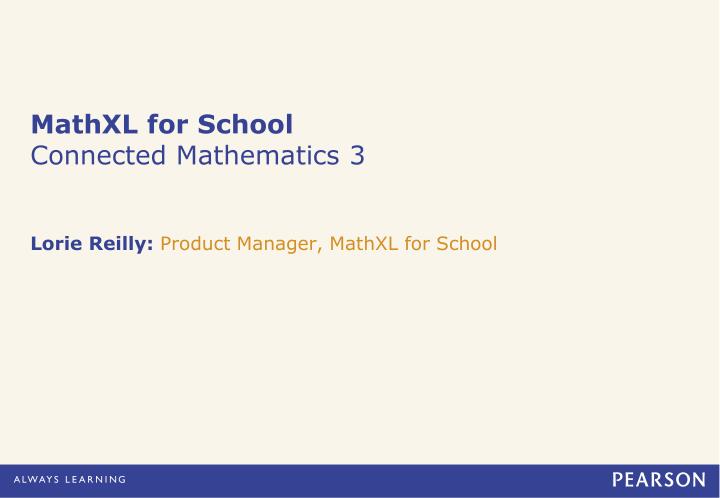 MathXL for School
Connected Mathematics 3

Lorie Reilly: Product Manager, MathXL for School

ALWAYS LEARNING

PEARSON